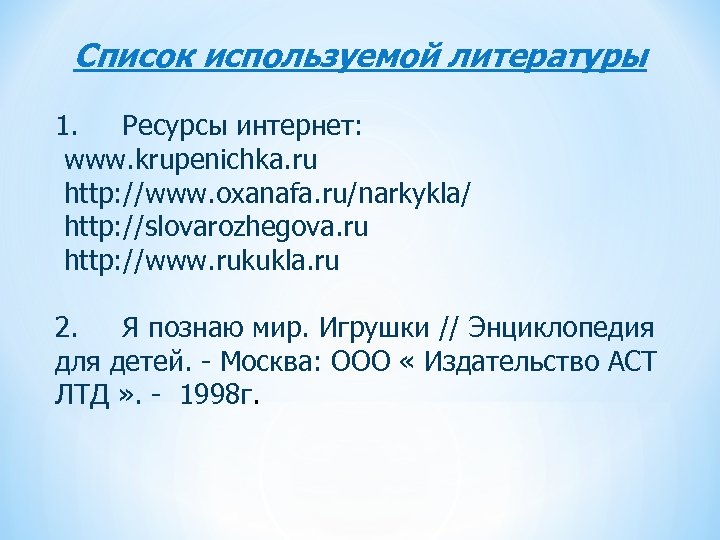 Список используемой литературы

1. Ресурсы интернет:
www.krupenichka.ru
http://www.oxanafa.ru/narkykla/
http://slovarozhegova.ru
http://www.rukukla.ru

2. Я познаю мир. Игрушки // Энциклопедия для детей. - Москва: ООО « Издательство АСТ ЛТД ». - 1998г.